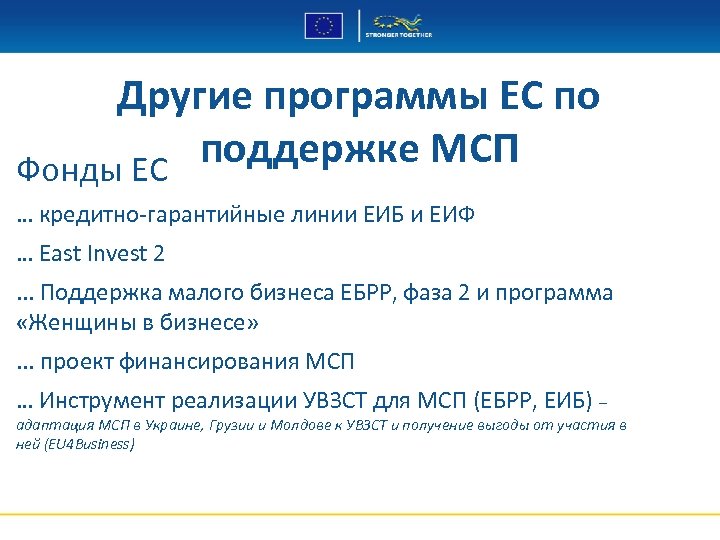 STRONGER TOGETHER

Другие программы ЕС по поддержке МСП

Фонды ЕС

… кредитно-гарантийные линии ЕИБ и ЕИФ

… East Invest 2

… Поддержка малого бизнеса ЕБРР, фаза 2 и программа «Женщины в бизнесе»

… проект финансирования МСП

… Инструмент реализации УВЗСТ для МСП (ЕБРР, ЕИБ) – адаптация МСП в Украине, Грузии и Молдове к УВЗСТ и получение выгоды от участия в ней (EU4Business)